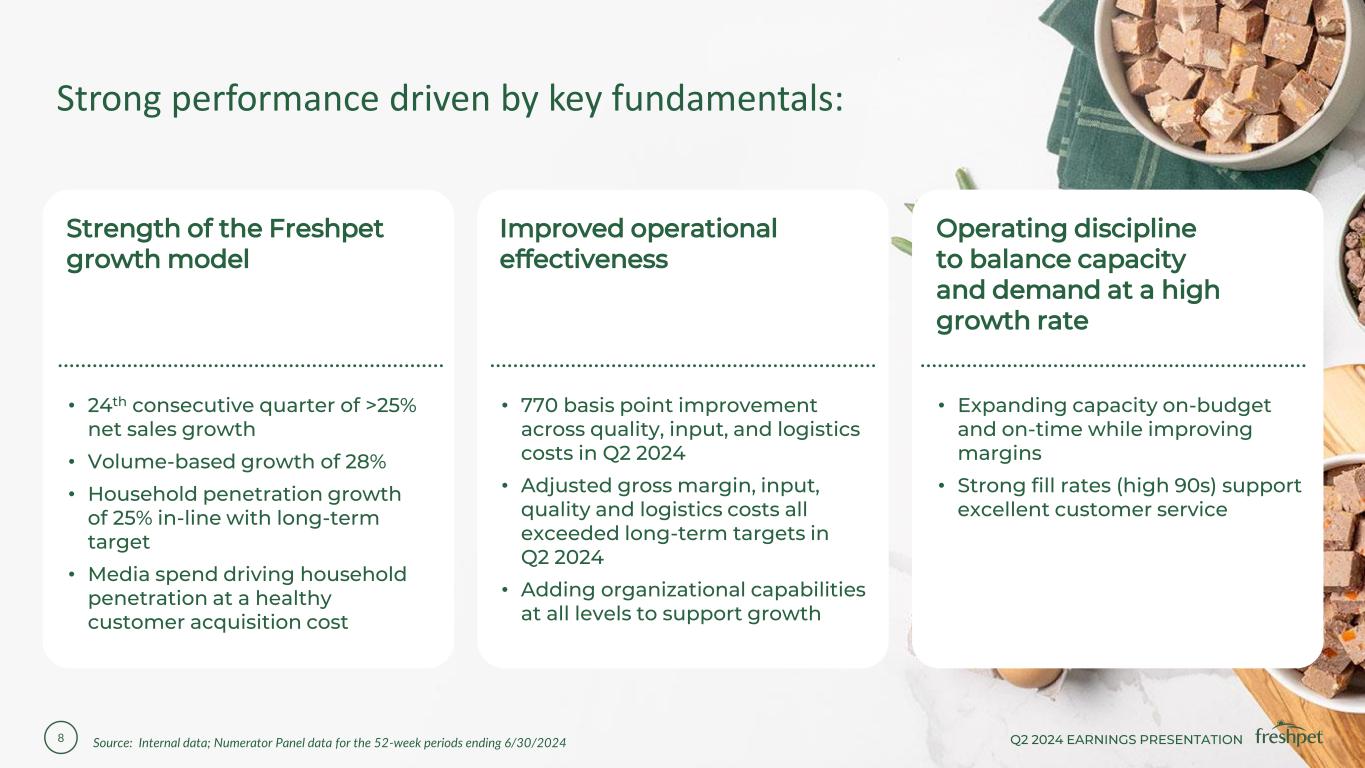 Strong performance driven by key fundamentals:

Strength of the Freshpet growth model

• 24$^{th}$ consecutive quarter of >25% net sales growth
• Volume-based growth of 28%
• Household penetration growth of 25% in-line with long-term target
• Media spend driving household penetration at a healthy customer acquisition cost

Improved operational effectiveness

• 770 basis point improvement across quality, input, and logistics costs in Q2 2024
• Adjusted gross margin, input, quality and logistics costs all exceeded long-term targets in Q2 2024
• Adding organizational capabilities at all levels to support growth

Operating discipline to balance capacity and demand at a high growth rate

• Expanding capacity on-budget and on-time while improving margins
• Strong fill rates (high 90s) support excellent customer service

8 Source: Internal data; Numerator Panel data for the 52-week periods ending 6/30/2024

Q2 2024 EARNINGS PRESENTATION freshpet